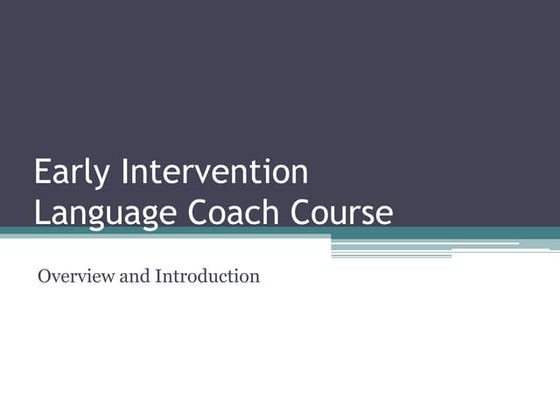 Early Intervention
Language Coach Course

Overview and Introduction